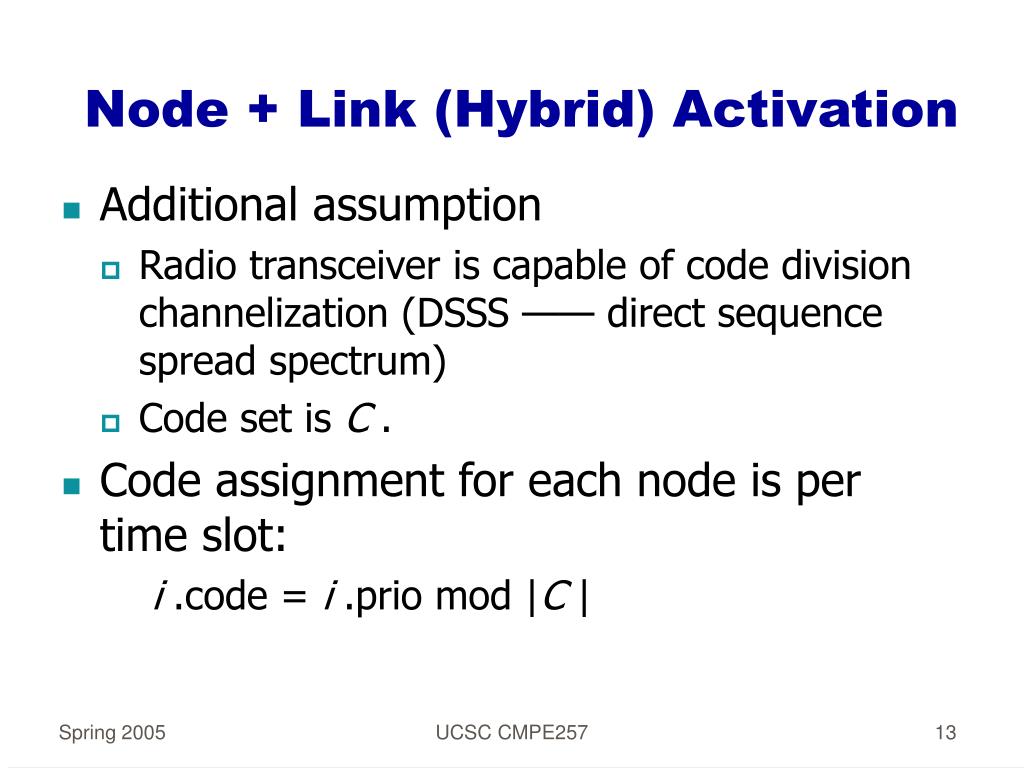 Node + Link (Hybrid) Activation

Additional assumption

Radio transceiver is capable of code division channelization (DSSS —— direct sequence spread spectrum)

Code set is $C$ .

Code assignment for each node is per time slot:

$i$ .code = $i$ .prio mod $|C|$

Spring 2005

UCSC CMPE257

13